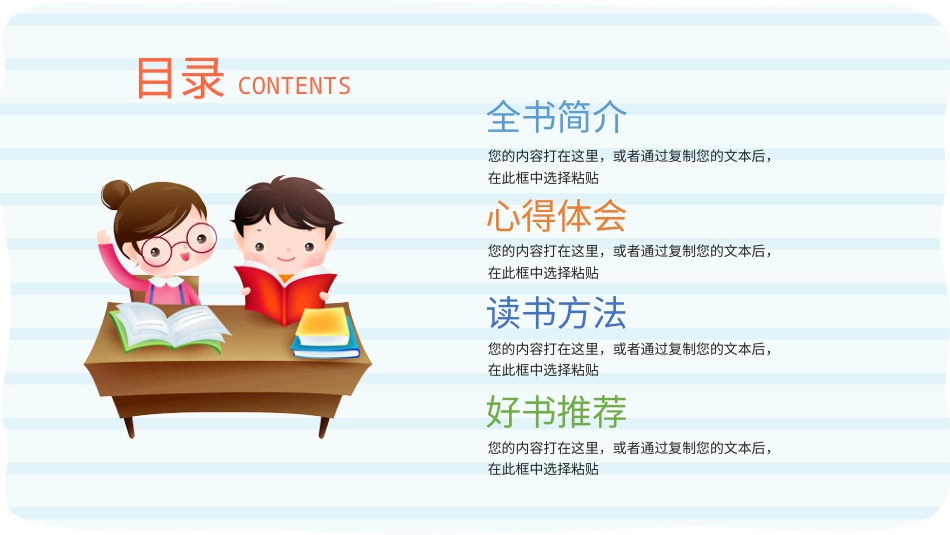 目录 CONTENTS

全书简介

您的内容打在这里，或者通过复制您的文本后，在此框中选择粘贴

心得体会

您的内容打在这里，或者通过复制您的文本后，在此框中选择粘贴

读书方法

您的内容打在这里，或者通过复制您的文本后，在此框中选择粘贴

好书推荐

您的内容打在这里，或者通过复制您的文本后，在此框中选择粘贴